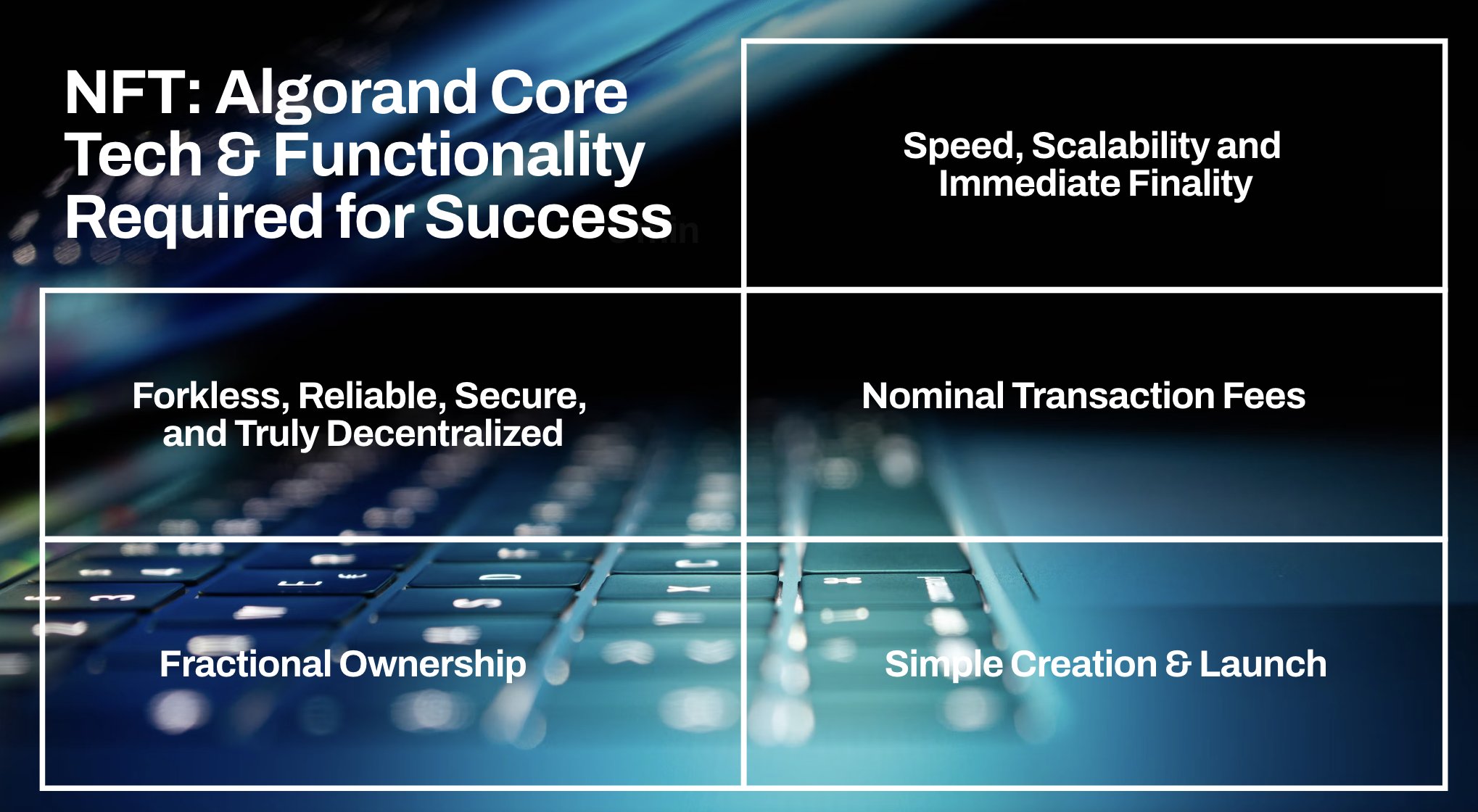 NFT: Algorand Core Tech & Functionality Required for Success

Speed, Scalability and Immediate Finality

Forkless, Reliable, Secure, and Truly Decentralized

Nominal Transaction Fees

Fractional Ownership

Simple Creation & Launch